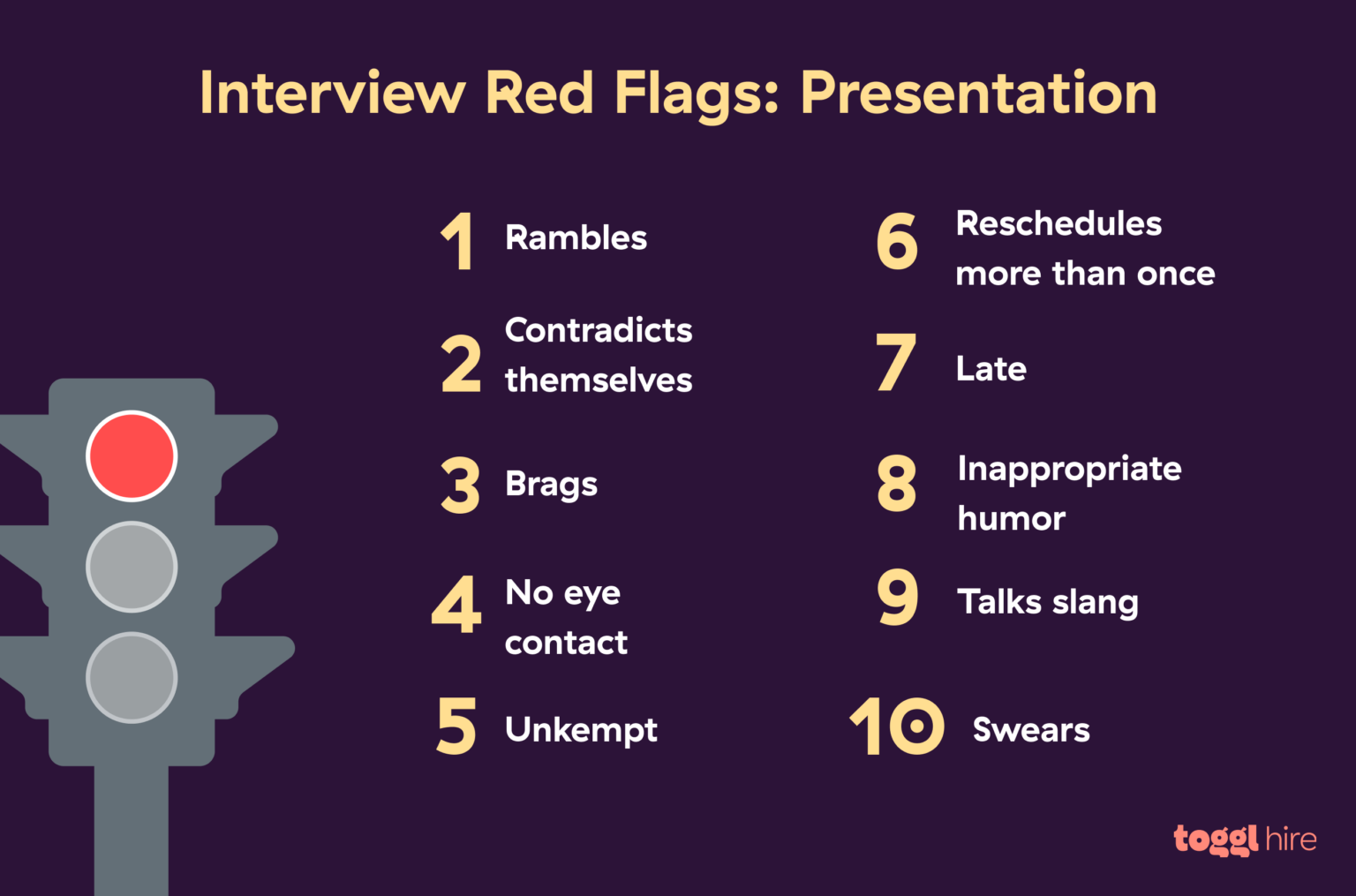 Interview Red Flags: Presentation

1 Rambles

2 Contradicts themselves

3 Brags

4 No eye contact

5 Unkempt

6 Reschedules more than once

7 Late

8 Inappropriate humor

9 Talks slang

10 Swears

toggl hire